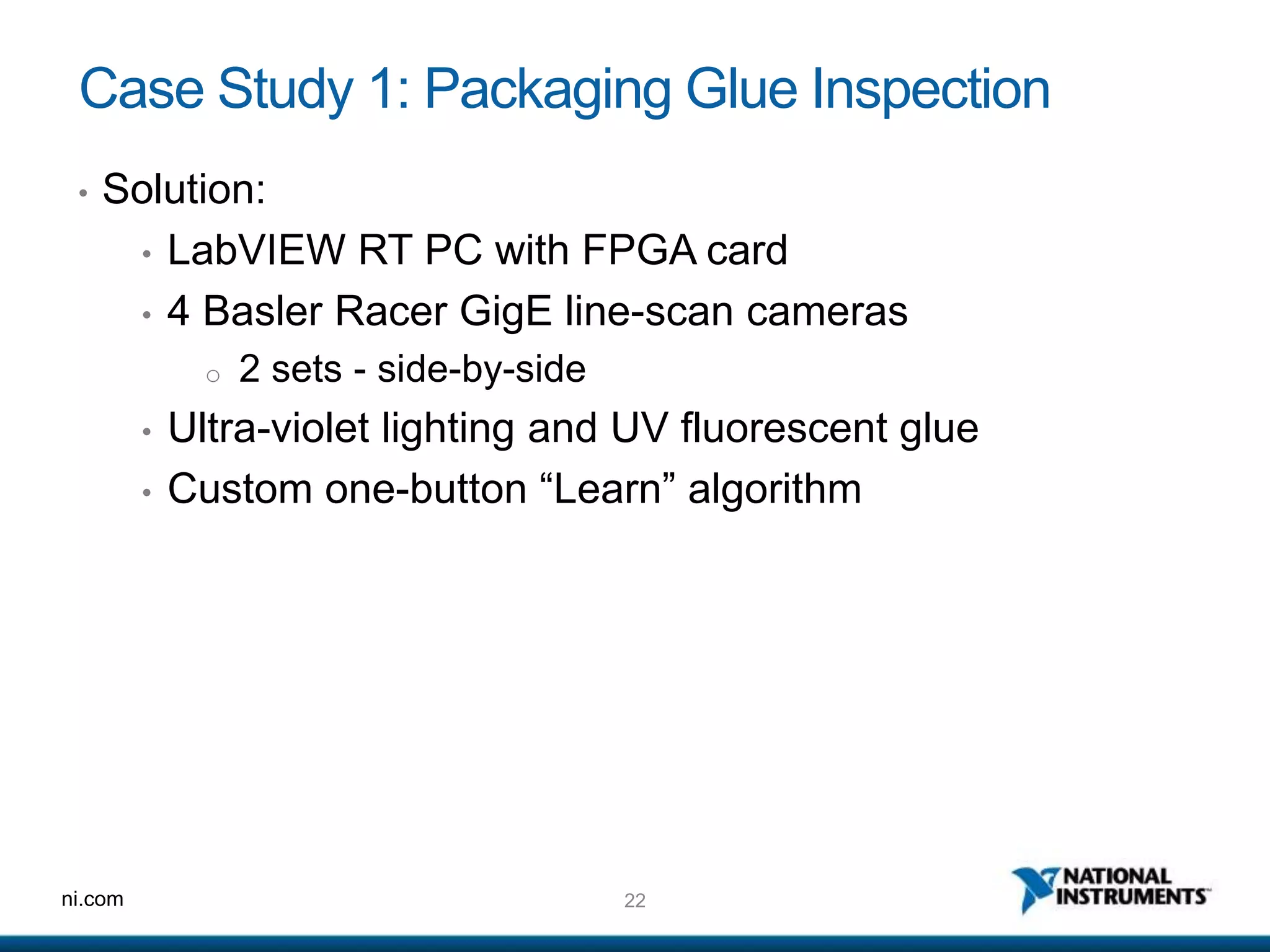 Case Study 1: Packaging Glue Inspection

• Solution:
 • LabVIEW RT PC with FPGA card
 • 4 Basler Racer GigE line-scan cameras
  ○ 2 sets - side-by-side
 • Ultra-violet lighting and UV fluorescent glue
 • Custom one-button “Learn” algorithm

ni.com

22

NATIONAL INSTRUMENTS